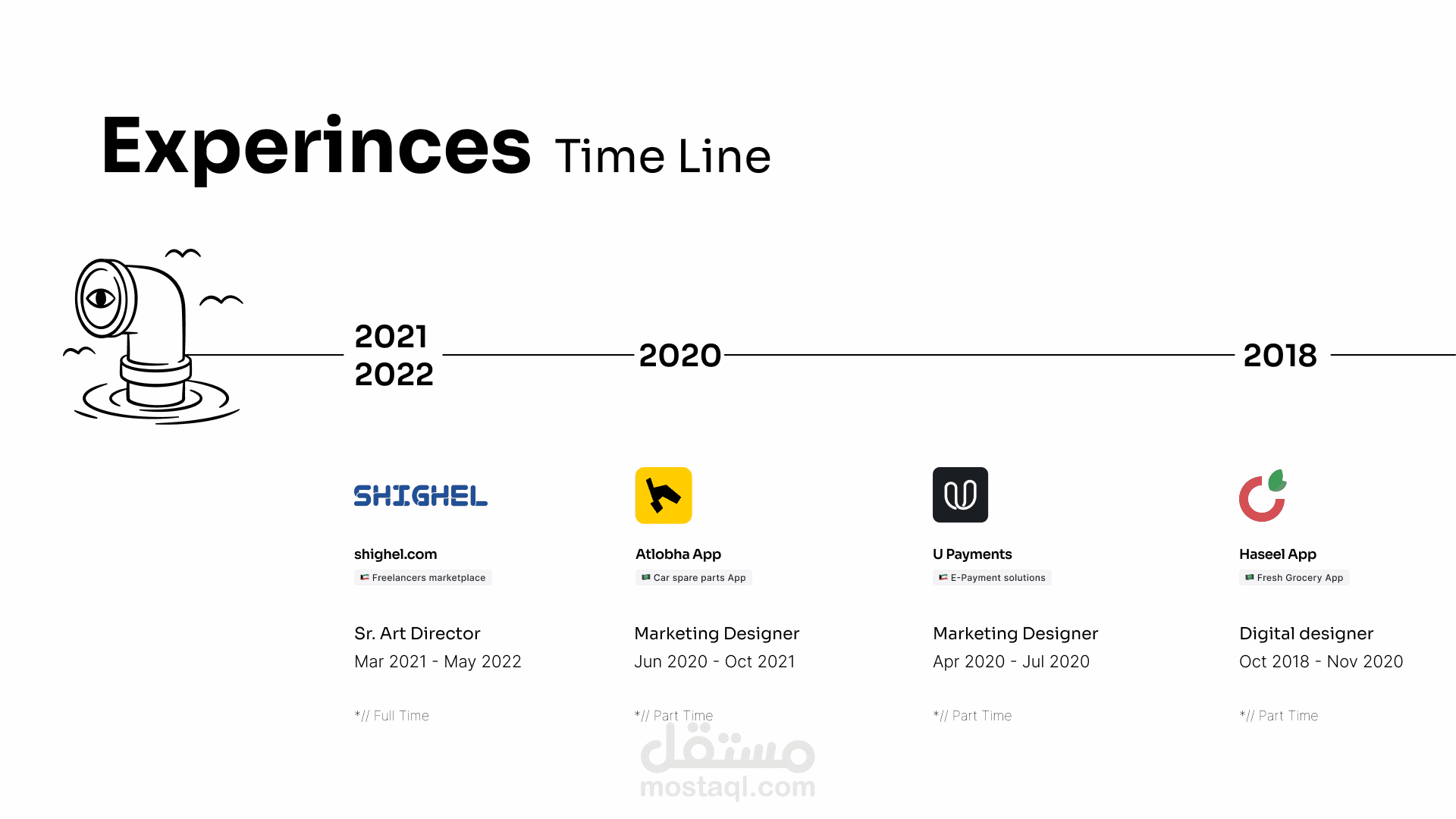 Experinces Time Line

2021
2022

2020

2018

SHIGHEL

shighel.com
Freelancers marketplace

Sr. Art Director
Mar 2021 - May 2022

*// Full Time

Atlobha App
Car spare parts App

Marketing Designer
Jun 2020 - Oct 2021

*// Part Time

U Payments
E-Payment solutions

Marketing Designer
Apr 2020 - Jul 2020

*// Part Time

Haseel App
Fresh Grocery App

Digital designer
Oct 2018 - Nov 2020

*// Part Time

مستقل
mostaql.com